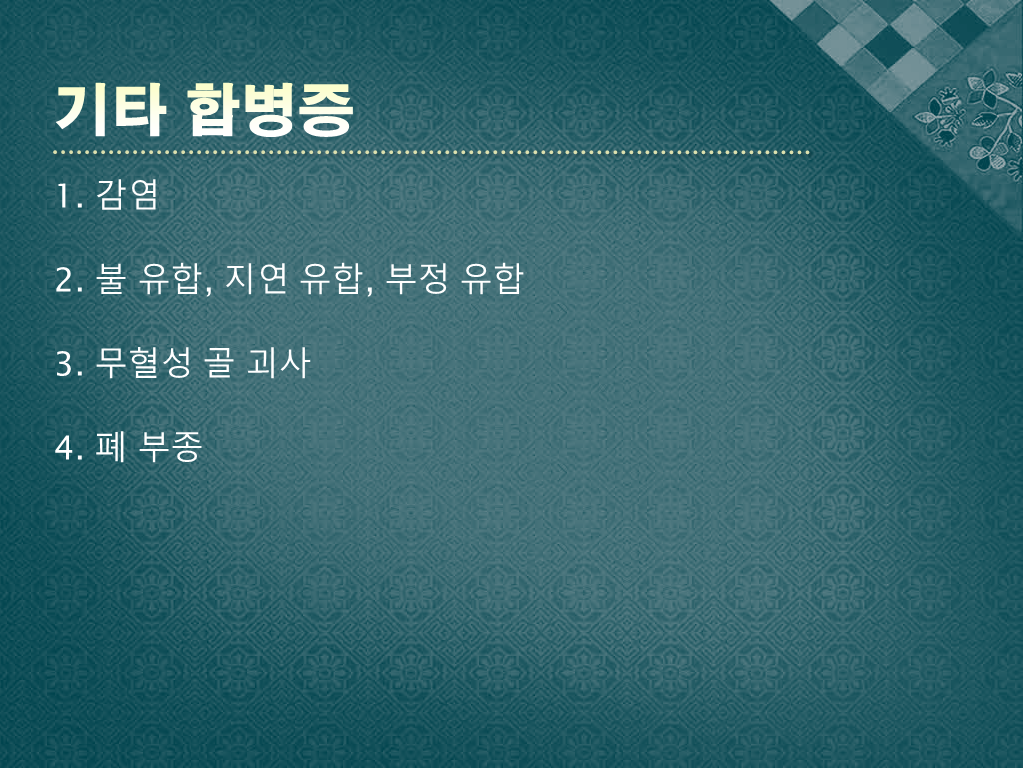 기타 합병증

1. 감염

2. 불 유합, 지연 유합, 부정 유합

3. 무혈성 골 괴사

4. 폐 부종